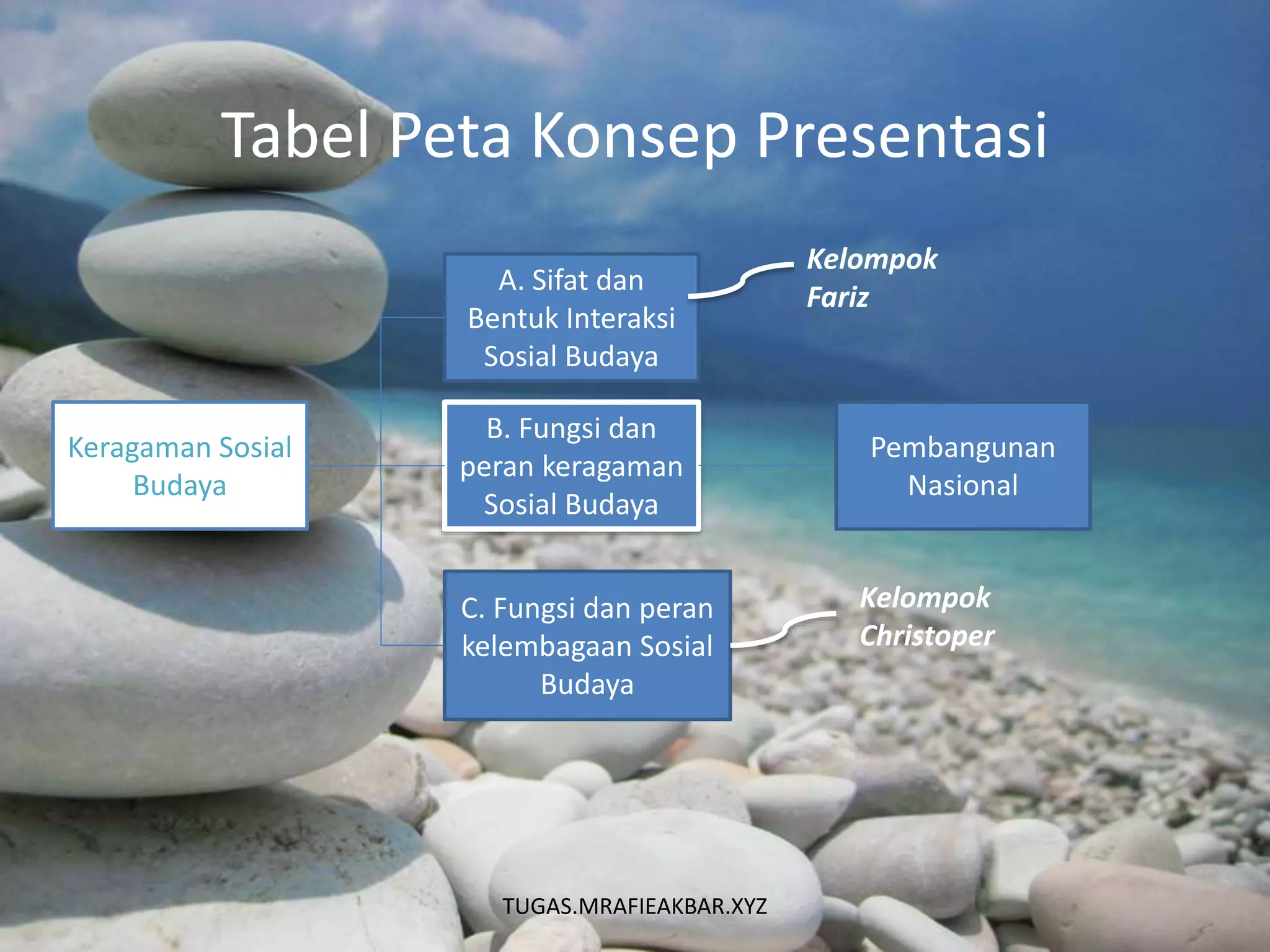 Tabel Peta Konsep Presentasi

Keragaman Sosial Budaya

A. Sifat dan Bentuk Interaksi Sosial Budaya

Kelompok Fariz

B. Fungsi dan peran keragaman Sosial Budaya

Pembangunan Nasional

C. Fungsi dan peran kelembagaan Sosial Budaya

Kelompok Christoper

TUGAS.MRAFIEAKBAR.XYZ